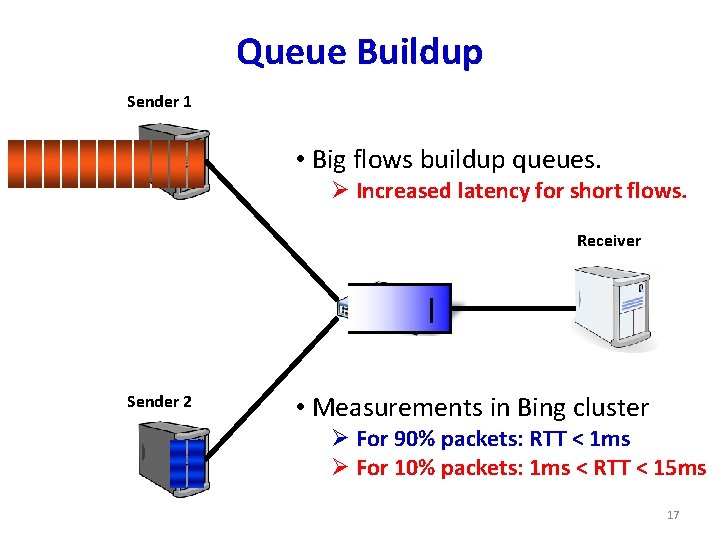 Queue Buildup

Sender 1

• Big flows buildup queues.
➢ Increased latency for short flows.

Receiver

Sender 2

• Measurements in Bing cluster
➢ For 90% packets: RTT < 1ms
➢ For 10% packets: 1ms < RTT < 15ms

17